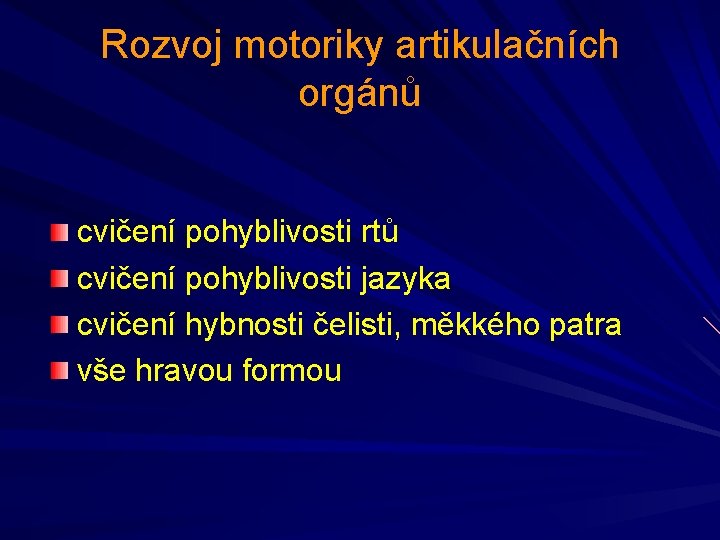 Rozvoj motoriky artikulačních orgánů

- cvičení pohyblivosti rtů
- cvičení pohyblivosti jazyka
- cvičení hybnosti čelisti, měkkého patra
- vše hravou formou